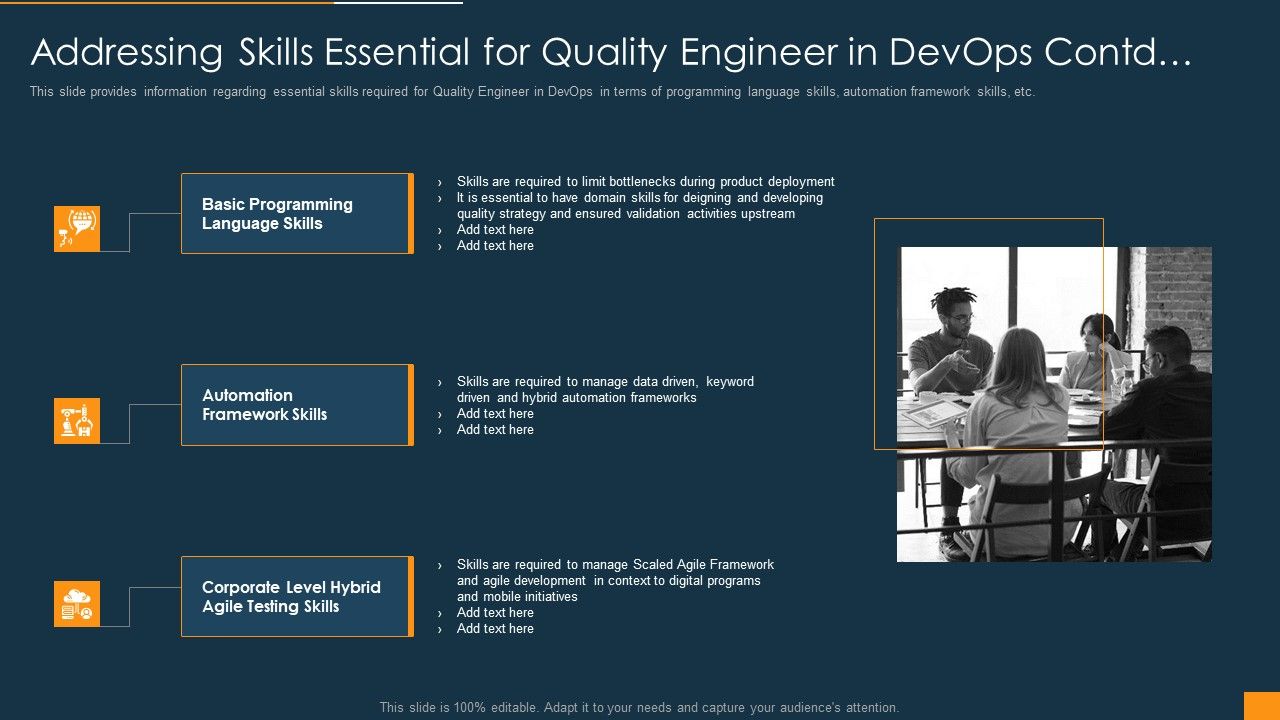 Addressing Skills Essential for Quality Engineer in DevOps Contd…

This slide provides information regarding essential skills required for Quality Engineer in DevOps in terms of programming language skills, automation framework skills, etc.

Basic Programming Language Skills

› Skills are required to limit bottlenecks during product deployment
› It is essential to have domain skills for deigning and developing quality strategy and ensured validation activities upstream
› Add text here
› Add text here

Automation Framework Skills

› Skills are required to manage data driven, keyword driven and hybrid automation frameworks
› Add text here
› Add text here

Corporate Level Hybrid Agile Testing Skills

› Skills are required to manage Scaled Agile Framework and agile development in context to digital programs and mobile initiatives
› Add text here
› Add text here

This slide is 100% editable. Adapt it to your needs and capture your audience's attention.